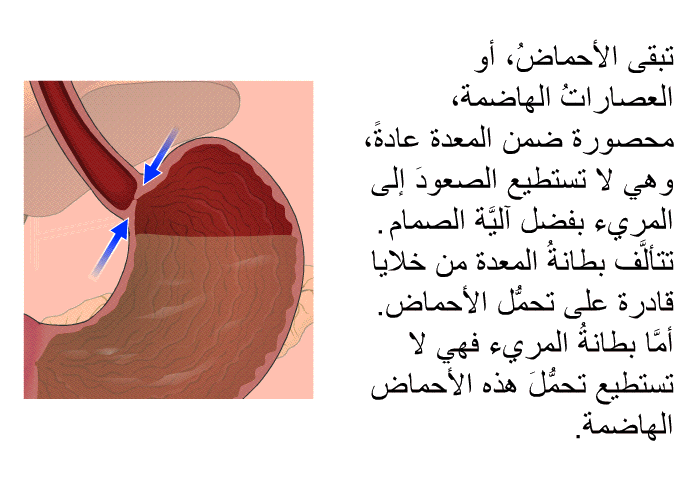 تبقى الأحماضُ، أو العصاراتُ الهاضمة، محصورة ضمن المعدة عادةً، وهي لا تستطيع الصعودَ إلى المريء بفضل آليَّة الصمام. تتألَّف بطانةُ المعدة من خلايا قادرة على تحمُّل الأحماض. أمَّا بطانةُ المريء فهي لا تستطيع تحمُّلَ هذه الأحماض الهاضمة.